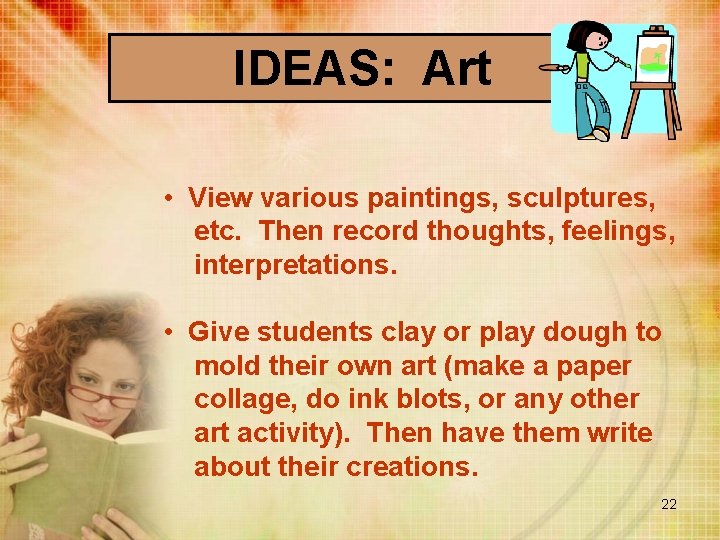 IDEAS: Art

• View various paintings, sculptures, etc. Then record thoughts, feelings, interpretations.

• Give students clay or play dough to mold their own art (make a paper collage, do ink blots, or any other art activity). Then have them write about their creations.

22